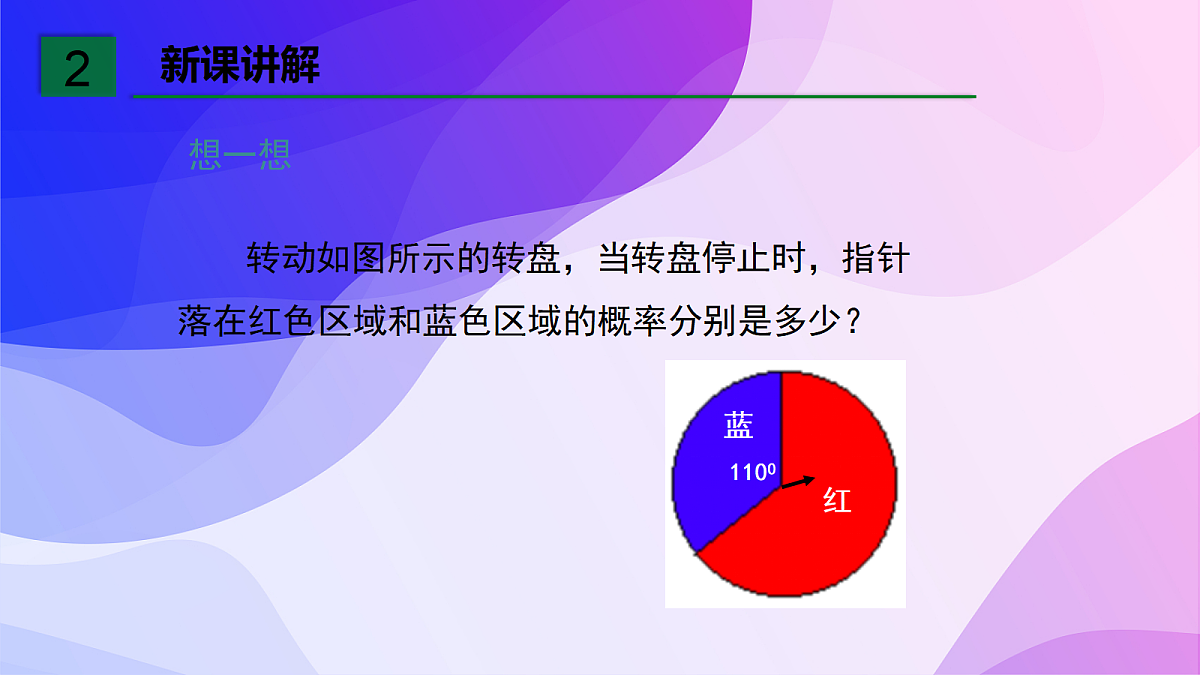 2 新课讲解

想一想

转动如图所示的转盘，当转盘停止时，指针落在红色区域和蓝色区域的概率分别是多少？

蓝

$110^0$

红